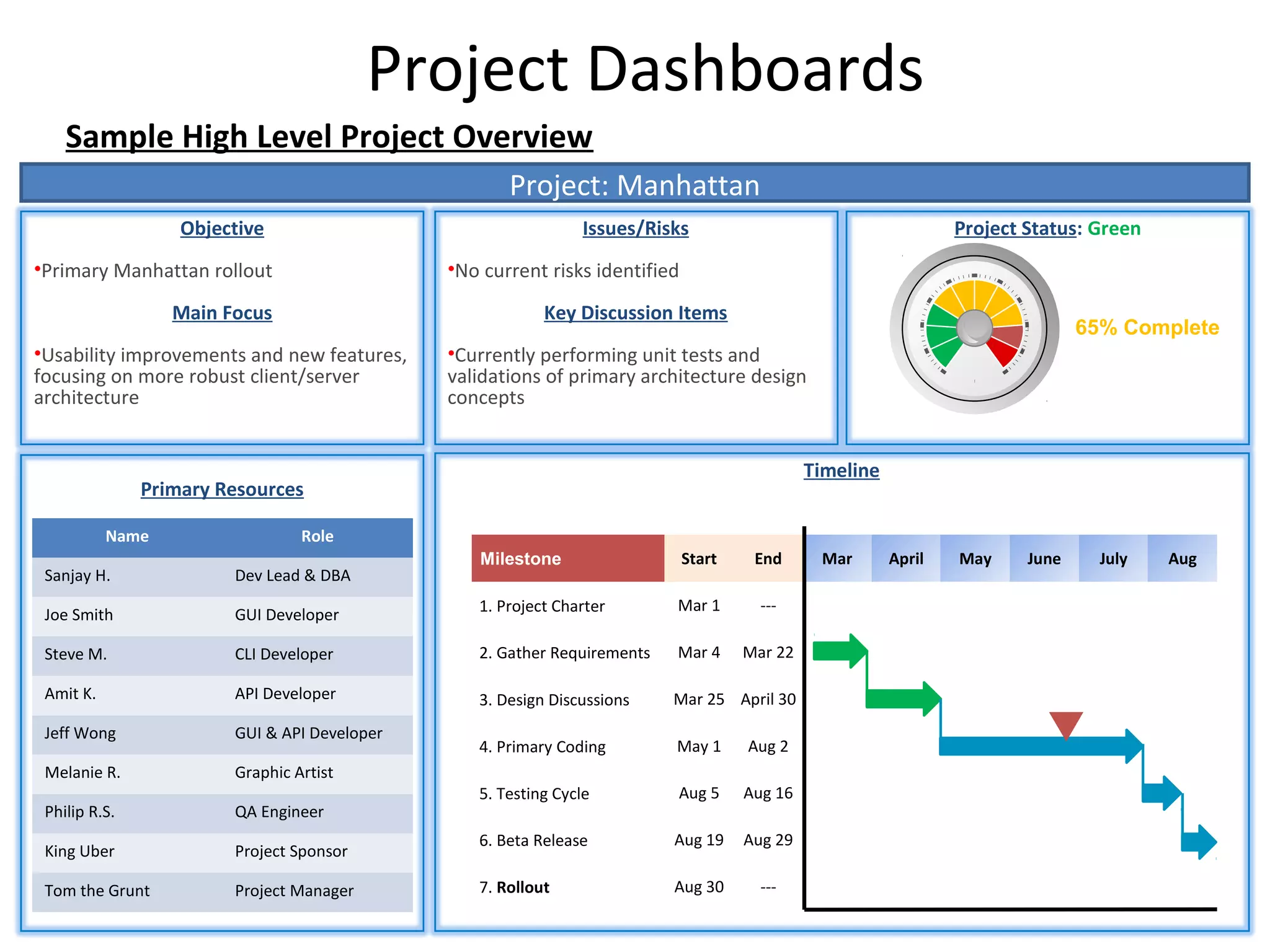 Project Dashboards

Sample High Level Project Overview

Project: Manhattan

Objective

•Primary Manhattan rollout

Main Focus

•Usability improvements and new features, focusing on more robust client/server architecture

Issues/Risks

•No current risks identified

Key Discussion Items

•Currently performing unit tests and validations of primary architecture design concepts

Project Status: Green

65% Complete

Primary Resources

| Name | Role |
|---|---|
| Sanjay H. | Dev Lead & DBA |
| Joe Smith | GUI Developer |
| Steve M. | CLI Developer |
| Amit K. | API Developer |
| Jeff Wong | GUI & API Developer |
| Melanie R. | Graphic Artist |
| Philip R.S. | QA Engineer |
| King Uber | Project Sponsor |
| Tom the Grunt | Project Manager |

Timeline

| Milestone | Start | End | Mar | April | May | June | July | Aug |
|---|---|---|---|---|---|---|---|---|
| 1. Project Charter | Mar 1 | --- | | | | | | |
| 2. Gather Requirements | Mar 4 | Mar 22 | | | | | | |
| 3. Design Discussions | Mar 25 | April 30 | | | | | | |
| 4. Primary Coding | May 1 | Aug 2 | | | | | | |
| 5. Testing Cycle | Aug 5 | Aug 16 | | | | | | |
| 6. Beta Release | Aug 19 | Aug 29 | | | | | | |
| 7. Rollout | Aug 30 | --- | | | | | | |